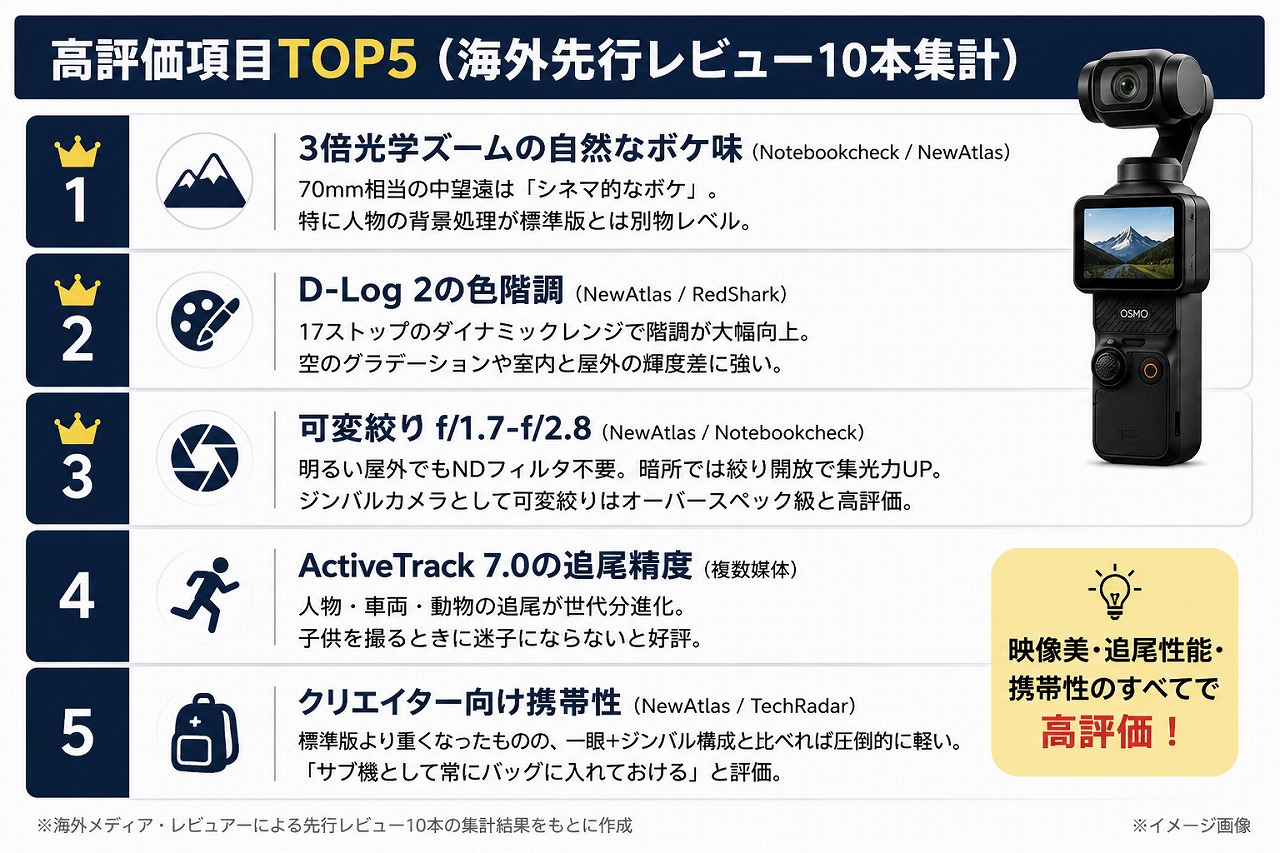 高評価項目TOP5（海外先行レビュー10本集計）

1

3倍光学ズームの自然なボケ味（Notebookcheck / NewAtlas）

70mm相当の中望遠は「シネマ的なボケ」。
特に人物の背景処理が標準版とは別物レベル。

2

D-Log 2の色階調（NewAtlas / RedShark）

17ストップのダイナミックレンジで階調が大幅向上。
空のグラデーションや室内と屋外の輝度差に強い。

3

可変絞り f/1.7-f/2.8（NewAtlas / Notebookcheck）

明るい屋外でもNDフィルタ不要。暗所では絞り開放で集光力UP。
ジンバルカメラとして可変絞りはオーバースペック級と高評価。

4

ActiveTrack 7.0の追尾精度（複数媒体）

人物・車両・動物の追尾が世代分進化。
子供を撮るときに迷子にならないと好評。

5

クリエイター向け携帯性（NewAtlas / TechRadar）

標準版より重くなったものの、一眼+ジンバル構成と比べれば圧倒的に軽い。
「サブ機として常にバッグに入れておける」と評価。

OSMO

映像美・追尾性能・
携帯性のすべてで
高評価！

※海外メディア・レビュアーによる先行レビュー10本の集計結果をもとに作成

※イメージ画像